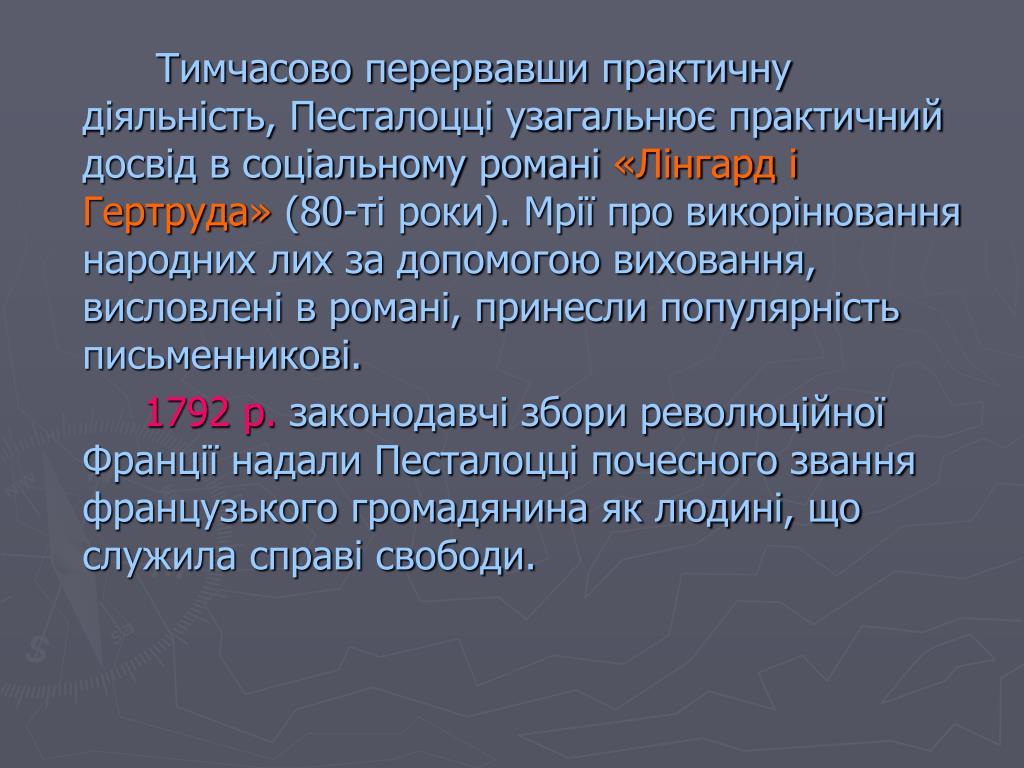 Тимчасово перервавши практичну діяльність, Песталоцці узагальнює практичний досвід в соціальному романі «Лінгард і Гертруда» (80-ті роки). Мрії про викорінювання народних лих за допомогою виховання, висловлені в романі, принесли популярність письменникові.

1792 р. законодавчі збори революційної Франції надали Песталоцці почесного звання французького громадянина як людині, що служила справі свободи.